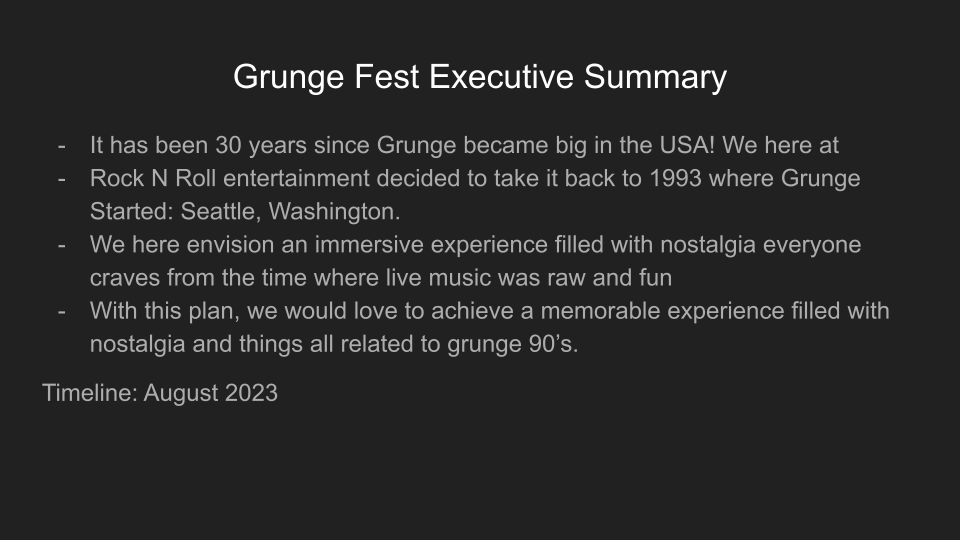 Grunge Fest Executive Summary

- It has been 30 years since Grunge became big in the USA! We here at
- Rock N Roll entertainment decided to take it back to 1993 where Grunge Started: Seattle, Washington.
- We here envision an immersive experience filled with nostalgia everyone craves from the time where live music was raw and fun
- With this plan, we would love to achieve a memorable experience filled with nostalgia and things all related to grunge 90's.

Timeline: August 2023